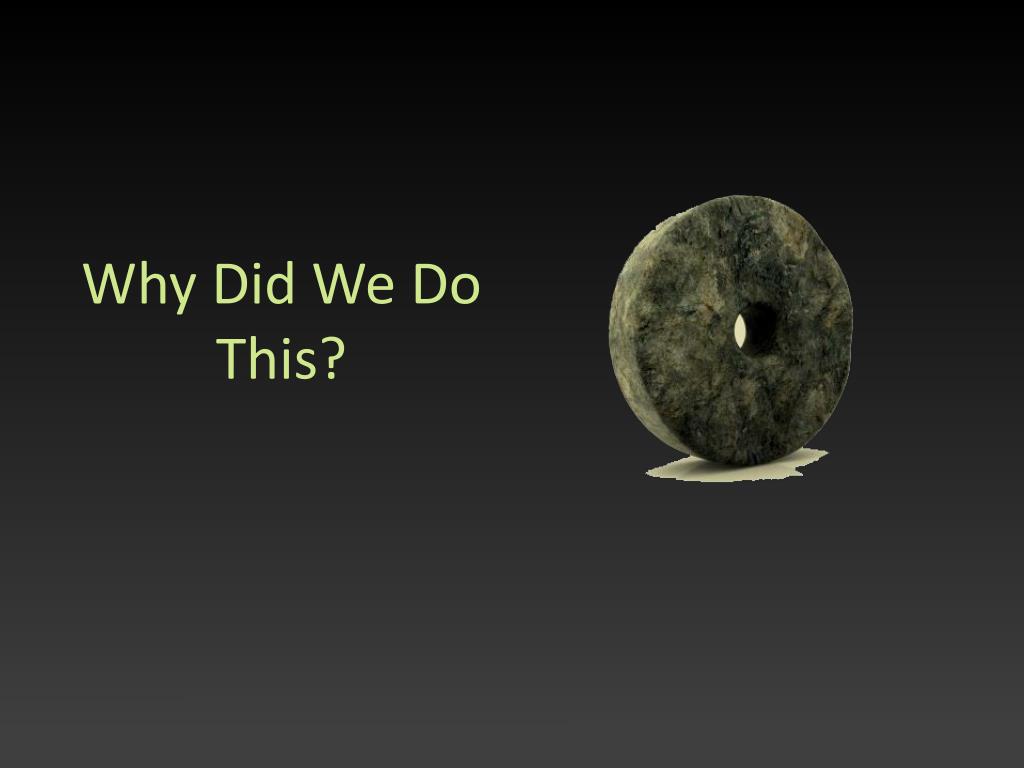 Why Did We Do This?